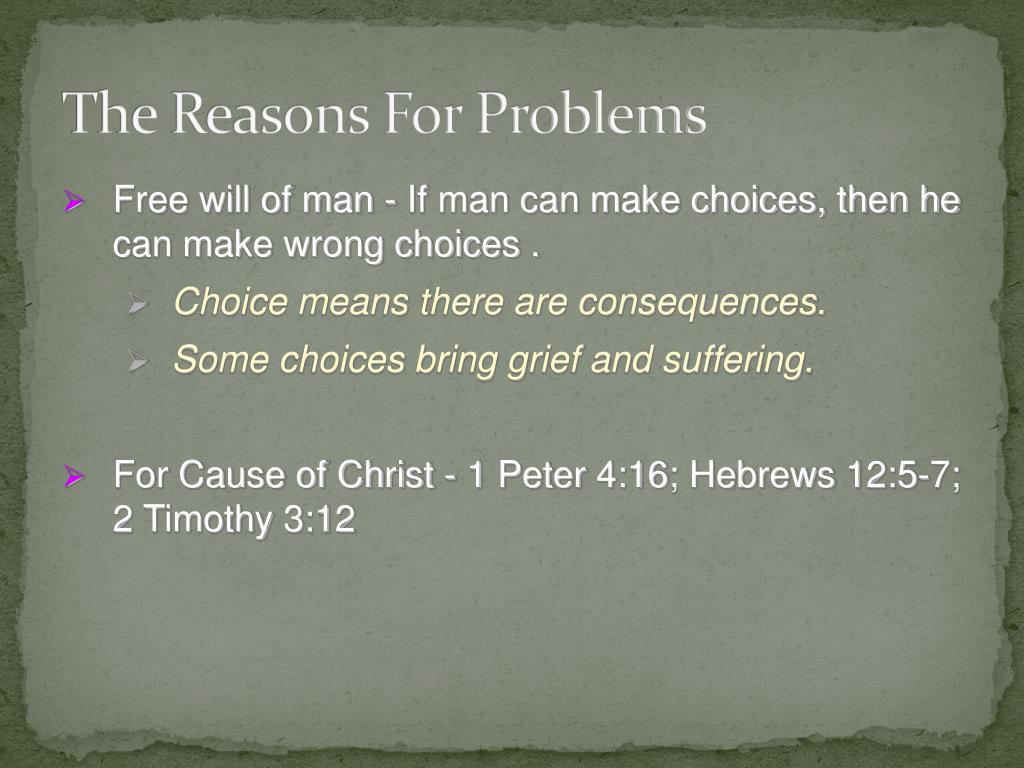 The Reasons For Problems

Free will of man - If man can make choices, then he can make wrong choices .

Choice means there are consequences.

Some choices bring grief and suffering.

For Cause of Christ - 1 Peter 4:16; Hebrews 12:5-7; 2 Timothy 3:12